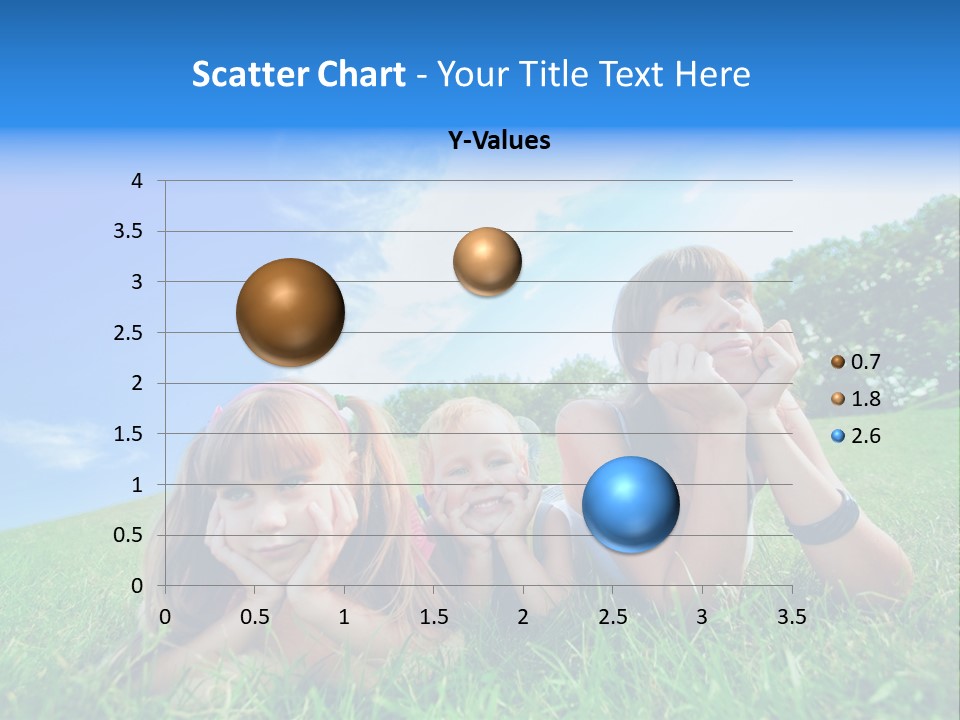 Scatter Chart - Your Title Text Here

Y-Values

4
3.5
3
2.5
2
1.5
1
0.5
0

0 0.5 1 1.5 2 2.5 3 3.5

0.7
1.8
2.6